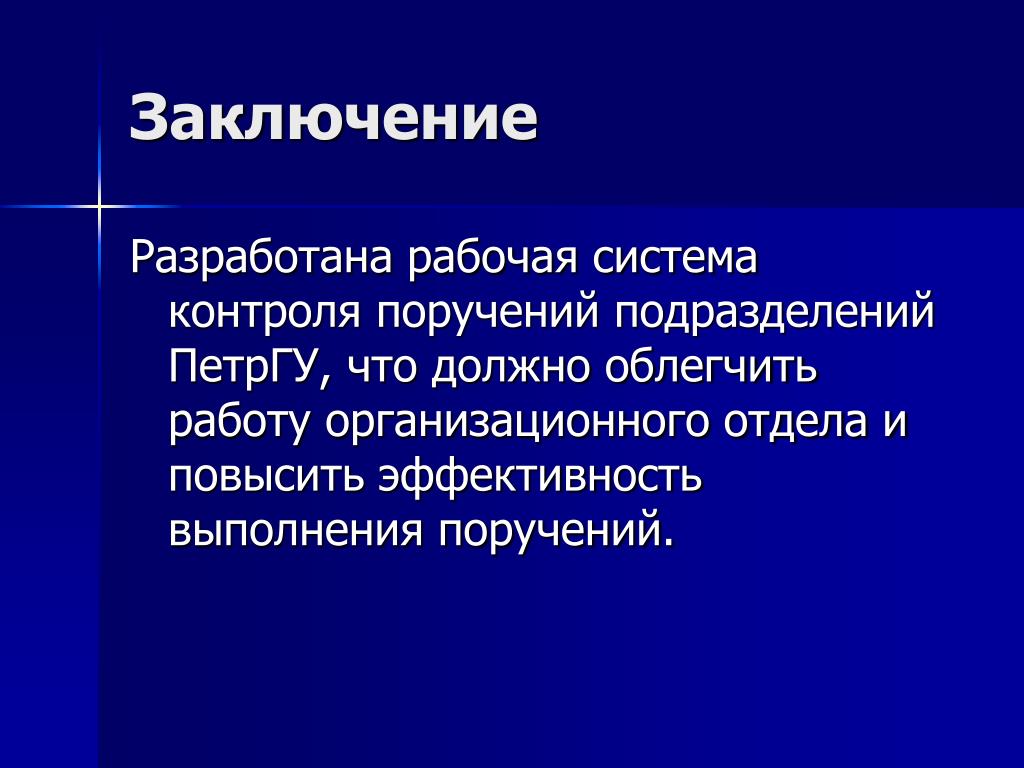 Заключение

Разработана рабочая система контроля поручений подразделений ПетрГУ, что должно облегчить работу организационного отдела и повысить эффективность выполнения поручений.